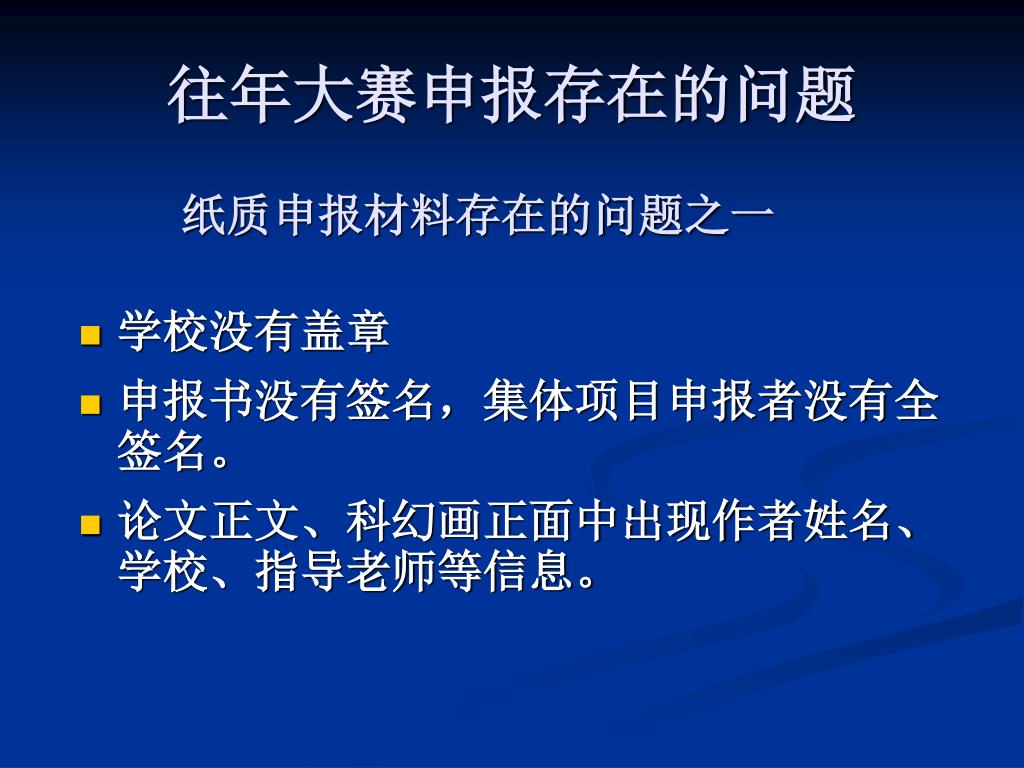 往年大赛申报存在的问题

纸质申报材料存在的问题之一

- 学校没有盖章
- 申报书没有签名，集体项目申报者没有全签名。
- 论文正文、科幻画正面中出现作者姓名、学校、指导老师等信息。